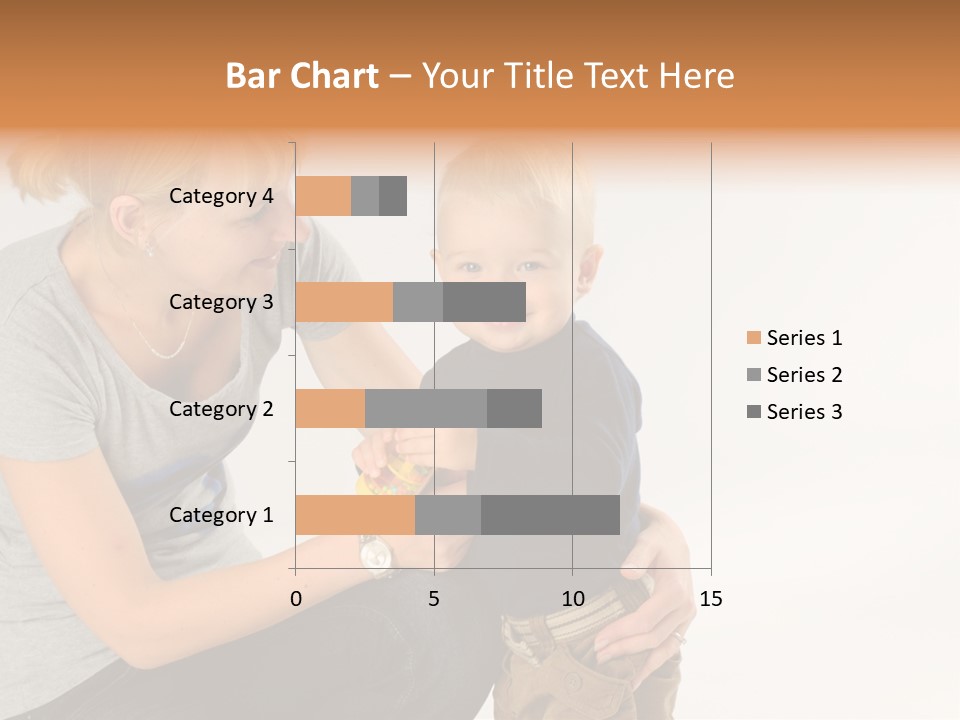 Bar Chart – Your Title Text Here

Category 4
Category 3
Category 2
Category 1

0
5
10
15

Series 1
Series 2
Series 3